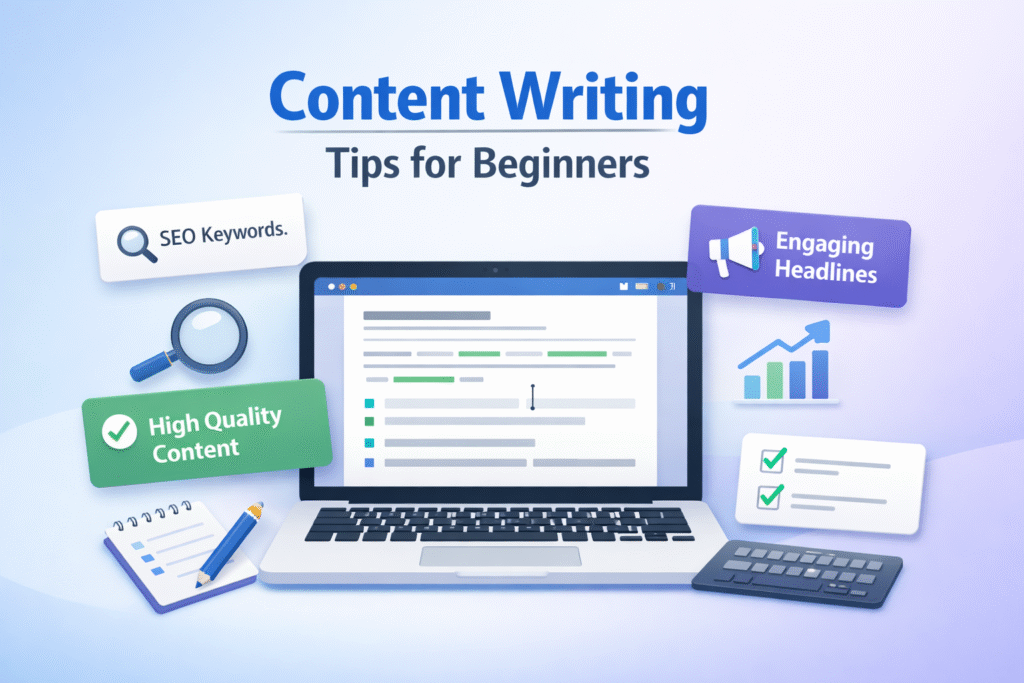 Content Writing

Tips for Beginners

SEO Keywords.

Engaging Headlines

High Quality Content